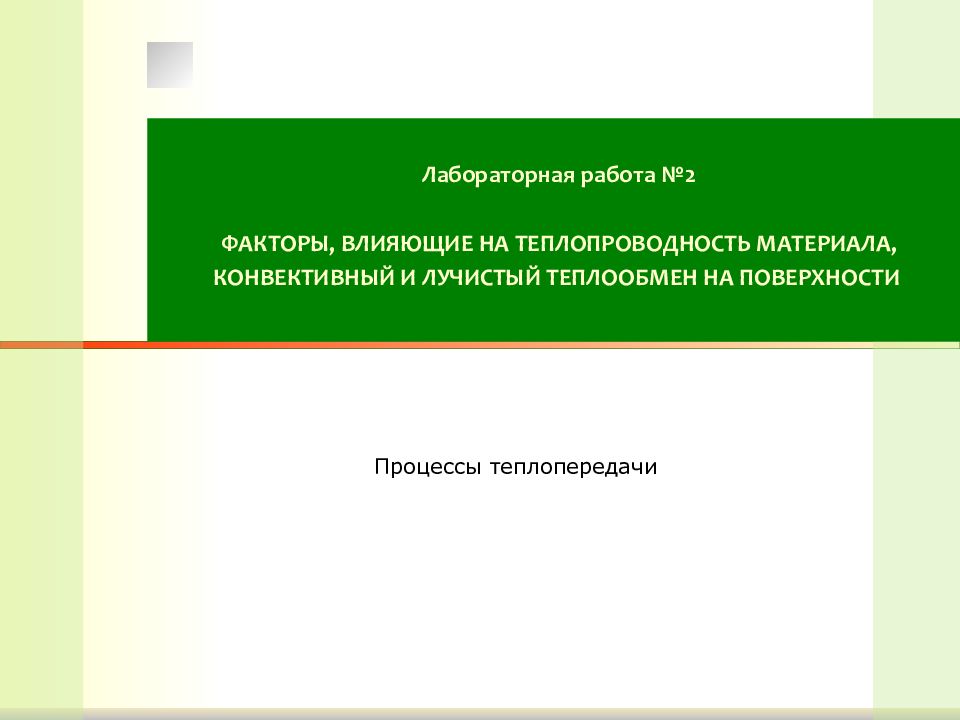 Лабораторная работа №2

ФАКТОРЫ, ВЛИЯЮЩИЕ НА ТЕПЛОПРОВОДНОСТЬ МАТЕРИАЛА, КОНВЕКТИВНЫЙ И ЛУЧИСТЫЙ ТЕПЛООБМЕН НА ПОВЕРХНОСТИ

Процессы теплопередачи